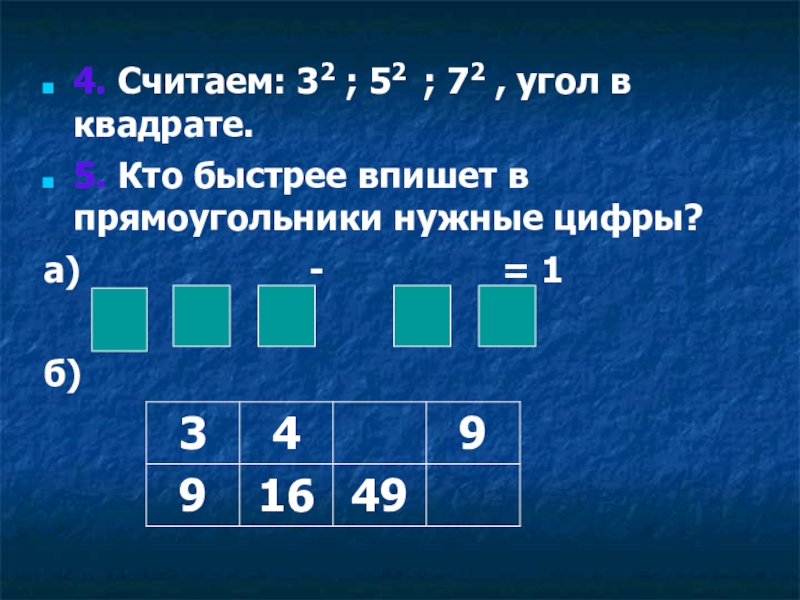 4. Считаем: $3^2$ ; $5^2$ ; $7^2$ , угол в квадрате.

5. Кто быстрее впишет в прямоугольники нужные цифры?

а) - = 1

б)

| 3 | 4 | | 9 |
|---|---|---|---|
| 9 | 16 | 49 | |